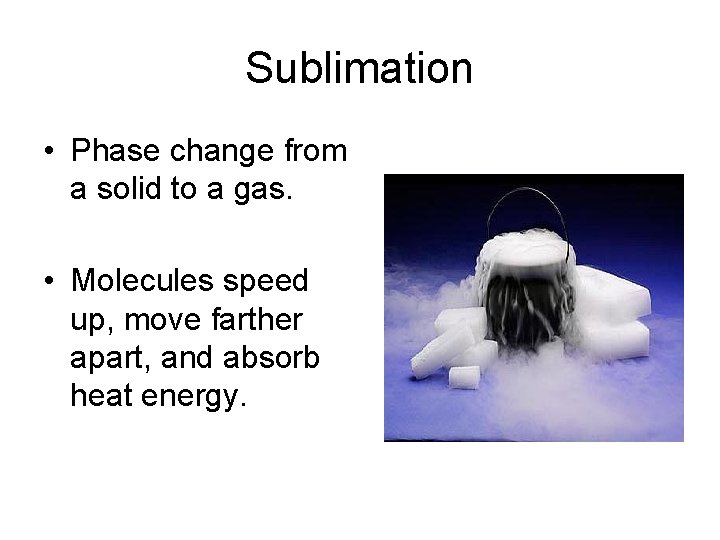 Sublimation

• Phase change from a solid to a gas.

• Molecules speed up, move farther apart, and absorb heat energy.